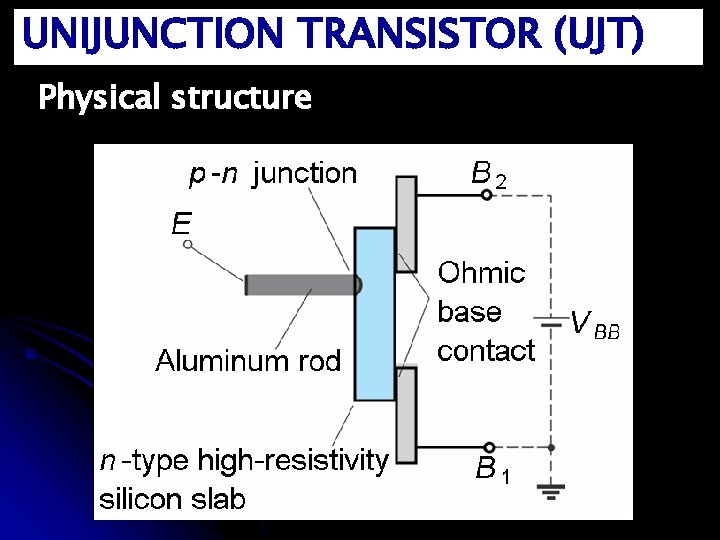 UNIJUNCTION TRANSISTOR (UJT)

Physical structure

$p$-$n$ junction

$B_2$

$E$

Ohmic base contact

$V_{BB}$

Aluminum rod

$n$-type high-resistivity silicon slab

$B_1$